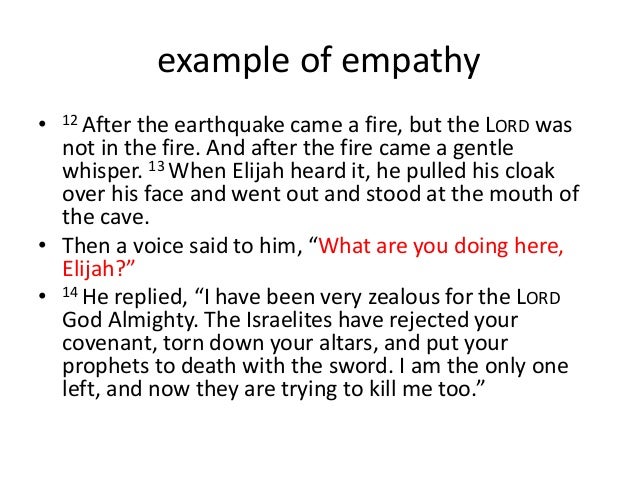 example of empathy

• $^{12}$ After the earthquake came a fire, but the LORD was not in the fire. And after the fire came a gentle whisper. $^{13}$ When Elijah heard it, he pulled his cloak over his face and went out and stood at the mouth of the cave.
• Then a voice said to him, “What are you doing here, Elijah?”
• $^{14}$ He replied, “I have been very zealous for the LORD God Almighty. The Israelites have rejected your covenant, torn down your altars, and put your prophets to death with the sword. I am the only one left, and now they are trying to kill me too.”